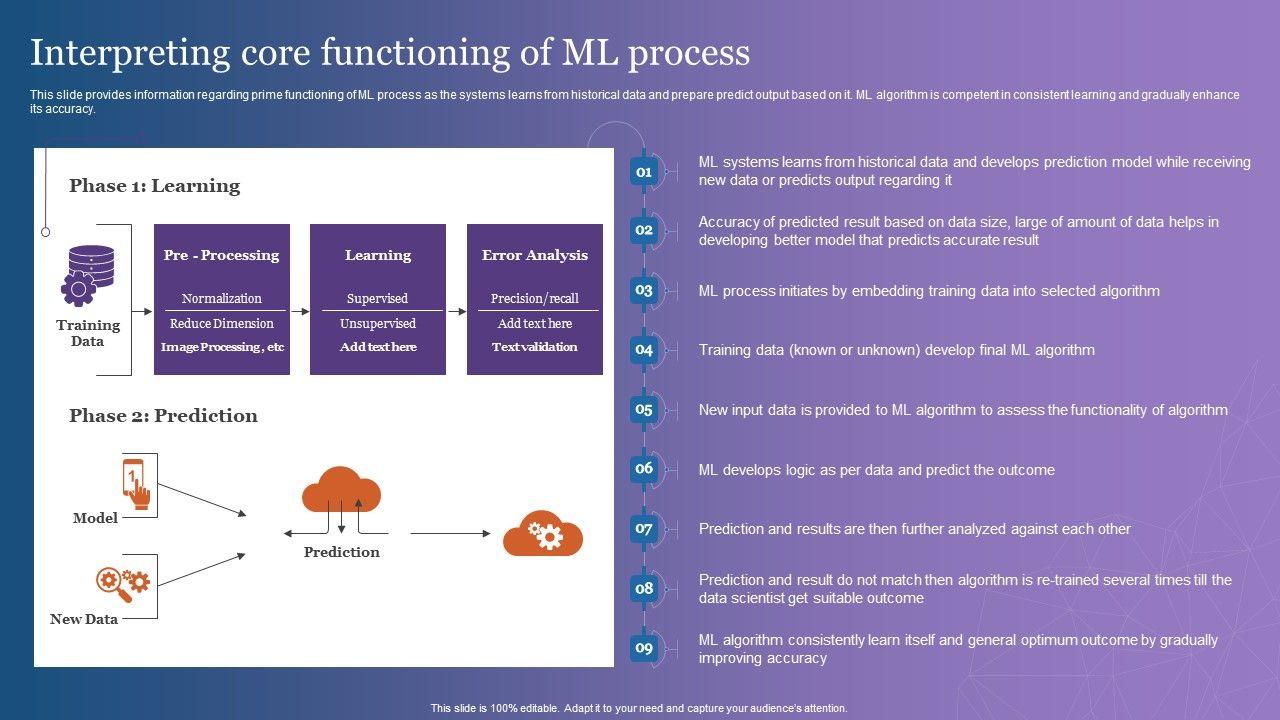 Interpreting core functioning of ML process

This slide provides information regarding prime functioning of ML process as the systems learns from historical data and prepare predict output based on it. ML algorithm is competent in consistent learning and gradually enhance its accuracy.

Phase 1: Learning

Training Data

Pre - Processing
Normalization
Reduce Dimension
Image Processing , etc

Learning
Supervised
Unsupervised
Add text here

Error Analysis
Precision/recall
Add text here
Text validation

Phase 2: Prediction

Model

New Data

Prediction

01 ML systems learns from historical data and develops prediction model while receiving new data or predicts output regarding it

02 Accuracy of predicted result based on data size, large of amount of data helps in developing better model that predicts accurate result

03 ML process initiates by embedding training data into selected algorithm

04 Training data (known or unknown) develop final ML algorithm

05 New input data is provided to ML algorithm to assess the functionality of algorithm

06 ML develops logic as per data and predict the outcome

07 Prediction and results are then further analyzed against each other

08 Prediction and result do not match then algorithm is re-trained several times till the data scientist get suitable outcome

09 ML algorithm consistently learn itself and general optimum outcome by gradually improving accuracy

This slide is 100% editable. Adapt it to your need and capture your audience's attention.